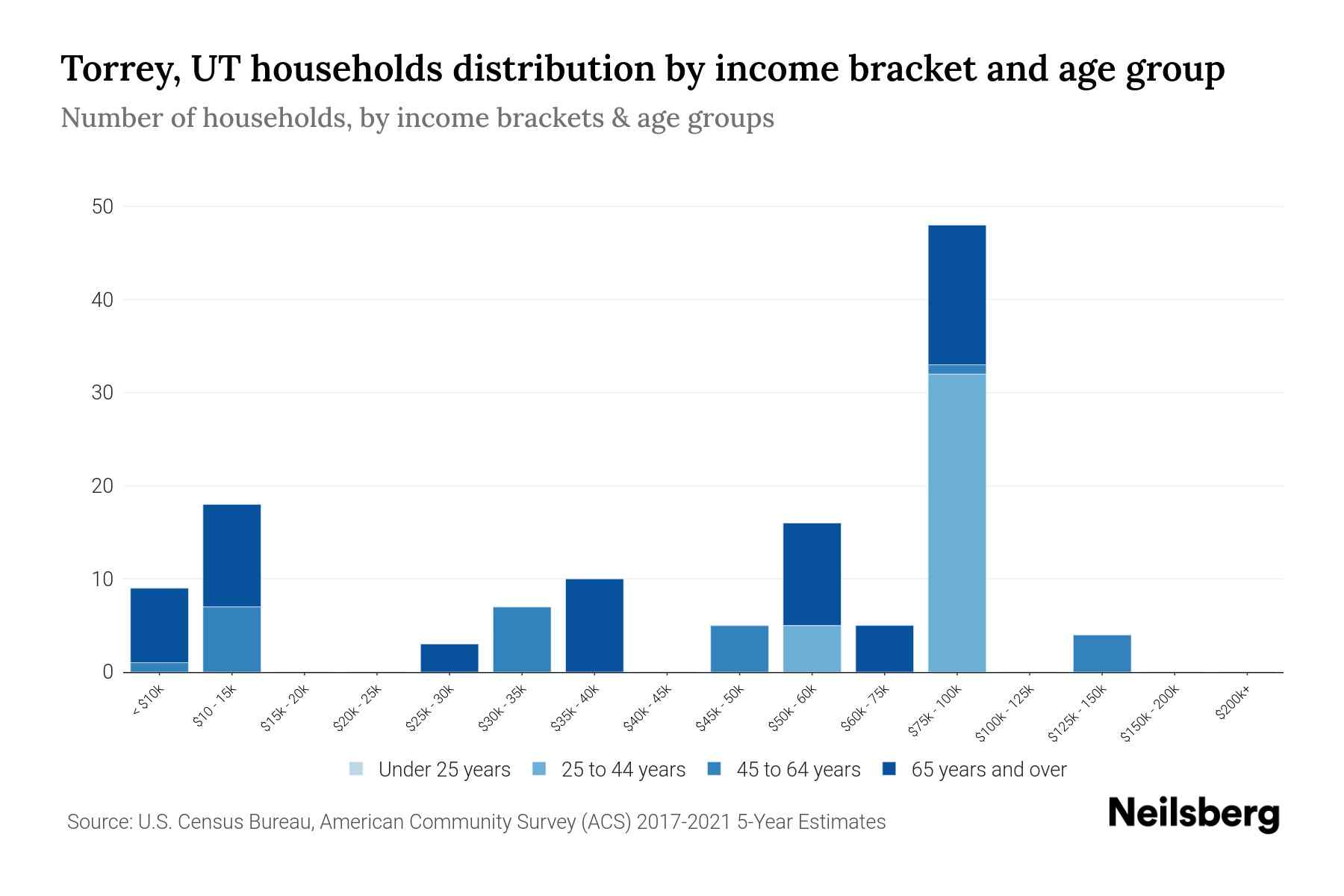 Torrey, UT households distribution by income bracket and age group

Number of households, by income brackets & age groups

50
40
30
20
10
0

< $10k
$10 - 15k
$15k - 20k
$20k - 25k
$25k - 30k
$30k - 35k
$35k - 40k
$40k - 45k
$45k - 50k
$50k - 60k
$60k - 75k
$75k - 100k
$100k - 125k
$125k - 150k
$150k - 200k
$200k+

Under 25 years
25 to 44 years
45 to 64 years
65 years and over

Source: U.S. Census Bureau, American Community Survey (ACS) 2017-2021 5-Year Estimates

Neilsberg